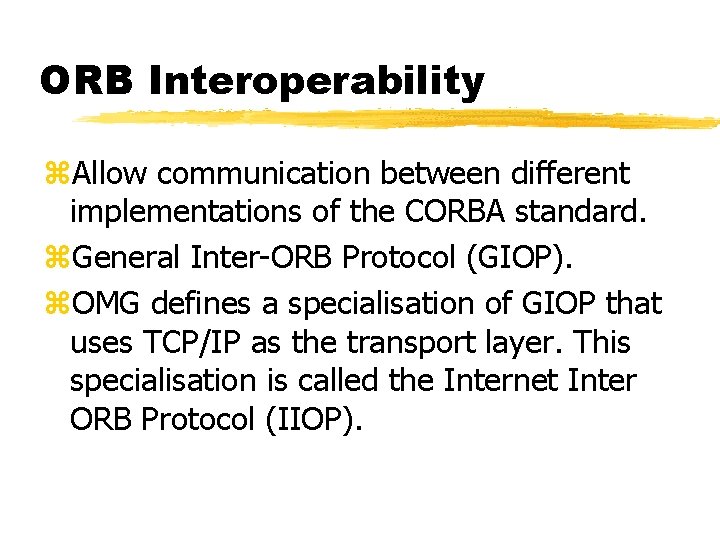 ORB Interoperability

⌘Allow communication between different implementations of the CORBA standard.

⌘General Inter-ORB Protocol (GIOP).

⌘OMG defines a specialisation of GIOP that uses TCP/IP as the transport layer. This specialisation is called the Internet Inter ORB Protocol (IIOP).